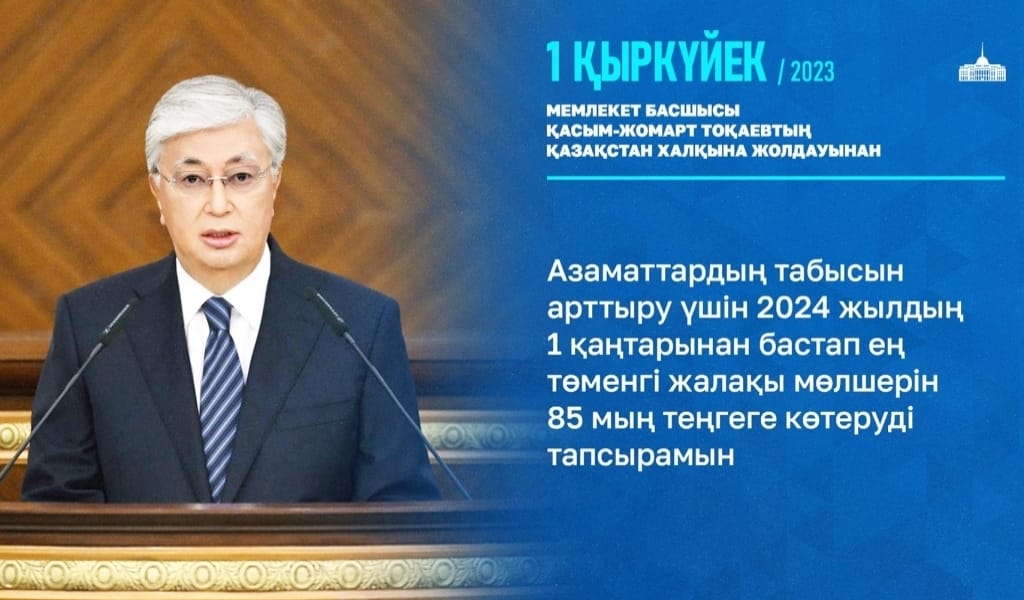 1 ҚЫРКҮЙЕК / 2023

МЕМЛЕКЕТ БАСШЫСЫ
ҚАСЫМ-ЖОМАРТ ТОҚАЕВТЫҢ
ҚАЗАҚСТАН ХАЛҚЫНА ЖОЛДАУЫНАН

Азаматтардың табысын арттыру үшін 2024 жылдың 1 қаңтарынан бастап ең төменгі жалақы мөлшерін 85 мың теңгеге көтеруді тапсырамын